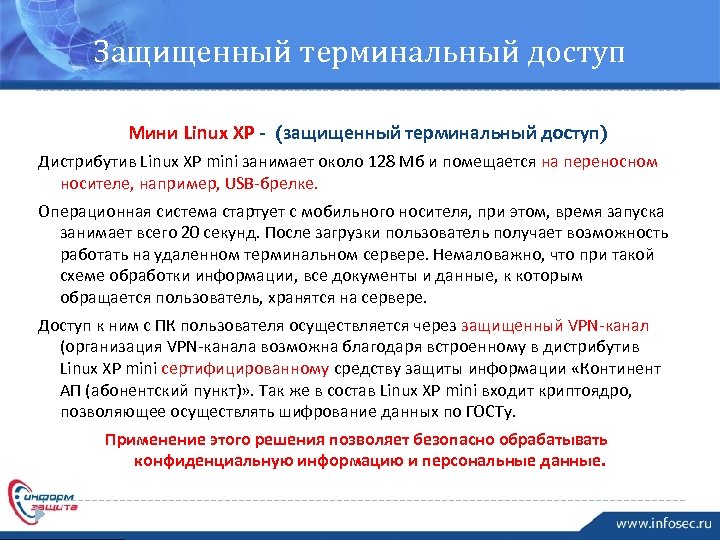 Защищенный терминальный доступ

Мини Linux XP - (защищенный терминальный доступ)

Дистрибутив Linux XP mini занимает около 128 Мб и помещается на переносном носителе, например, USB-брелке.

Операционная система стартует с мобильного носителя, при этом, время запуска занимает всего 20 секунд. После загрузки пользователь получает возможность работать на удаленном терминальном сервере. Немаловажно, что при такой схеме обработки информации, все документы и данные, к которым обращается пользователь, хранятся на сервере.

Доступ к ним с ПК пользователя осуществляется через защищенный VPN-канал (организация VPN-канала возможна благодаря встроенному в дистрибутив Linux XP mini сертифицированному средству защиты информации «Континент АП (абонентский пункт)». Так же в состав Linux XP mini входит криптоядро, позволяющее осуществлять шифрование данных по ГОСТу.

Применение этого решения позволяет безопасно обрабатывать конфиденциальную информацию и персональные данные.

информ защита

www.infosec.ru